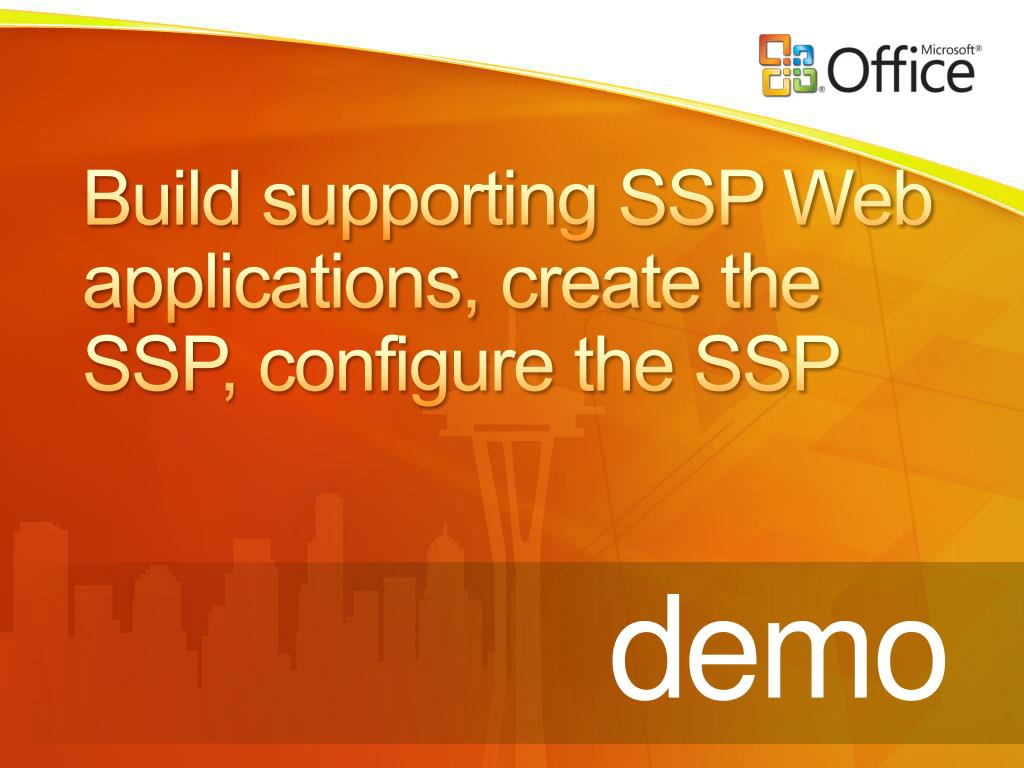 Microsoft® Office

Build supporting SSP Web applications, create the SSP, configure the SSP

demo